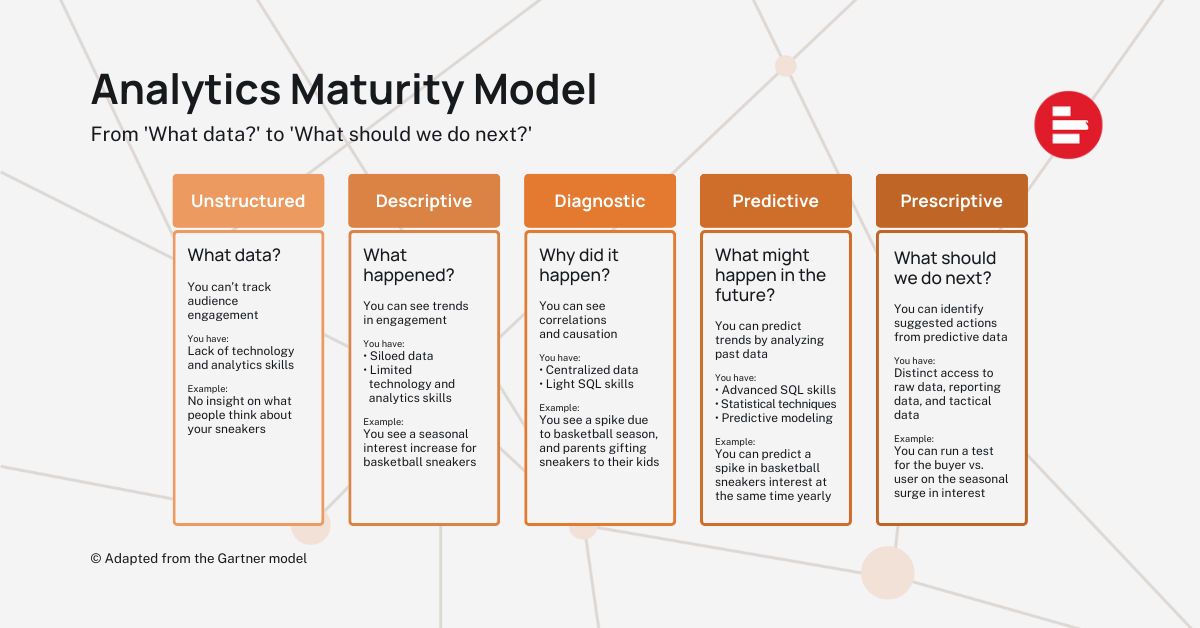 Analytics Maturity Model

From 'What data?' to 'What should we do next?'

Unstructured

What data?

You can't track audience engagement

You have:
Lack of technology and analytics skills

Example:
No insight on what people think about your sneakers

Descriptive

What happened?

You can see trends in engagement

You have:
• Siloed data
• Limited technology and analytics skills

Example:
You see a seasonal interest increase for basketball sneakers

Diagnostic

Why did it happen?

You can see correlations and causation

You have:
• Centralized data
• Light SQL skills

Example:
You see a spike due to basketball season, and parents gifting sneakers to their kids

Predictive

What might happen in the future?

You can predict trends by analyzing past data

You have:
• Advanced SQL skills
• Statistical techniques
• Predictive modeling

Example:
You can predict a spike in basketball sneakers interest at the same time yearly

Prescriptive

What should we do next?

You can identify suggested actions from predictive data

You have:
Distinct access to raw data, reporting data, and tactical data

Example:
You can run a test for the buyer vs. user on the seasonal surge in interest

© Adapted from the Gartner model